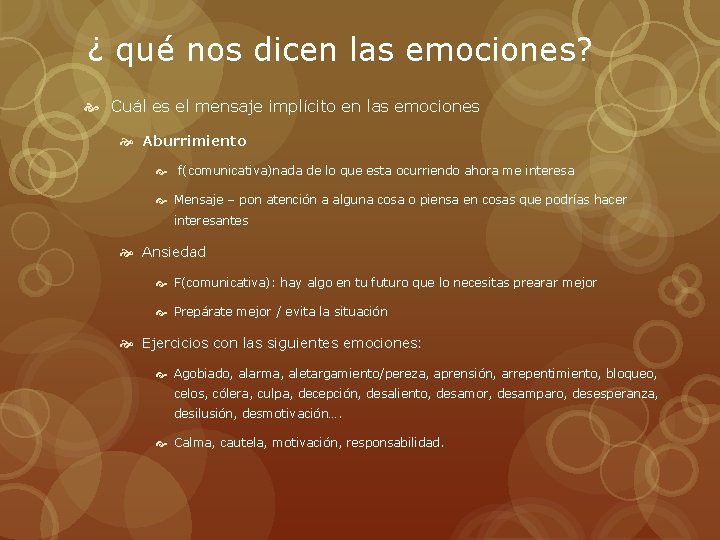 ¿ qué nos dicen las emociones?

Cuál es el mensaje implícito en las emociones

Aburrimiento

f(comunicativa)nada de lo que esta ocurriendo ahora me interesa

Mensaje – pon atención a alguna cosa o piensa en cosas que podrías hacer interesantes

Ansiedad

F(comunicativa): hay algo en tu futuro que lo necesitas prearar mejor

Prepárate mejor / evita la situación

Ejercicios con las siguientes emociones:

Agobiado, alarma, aletargamiento/pereza, aprensión, arrepentimiento, bloqueo, celos, cólera, culpa, decepción, desaliento, desamor, desamparo, desesperanza, desilusión, desmotivación….

Calma, cautela, motivación, responsabilidad.